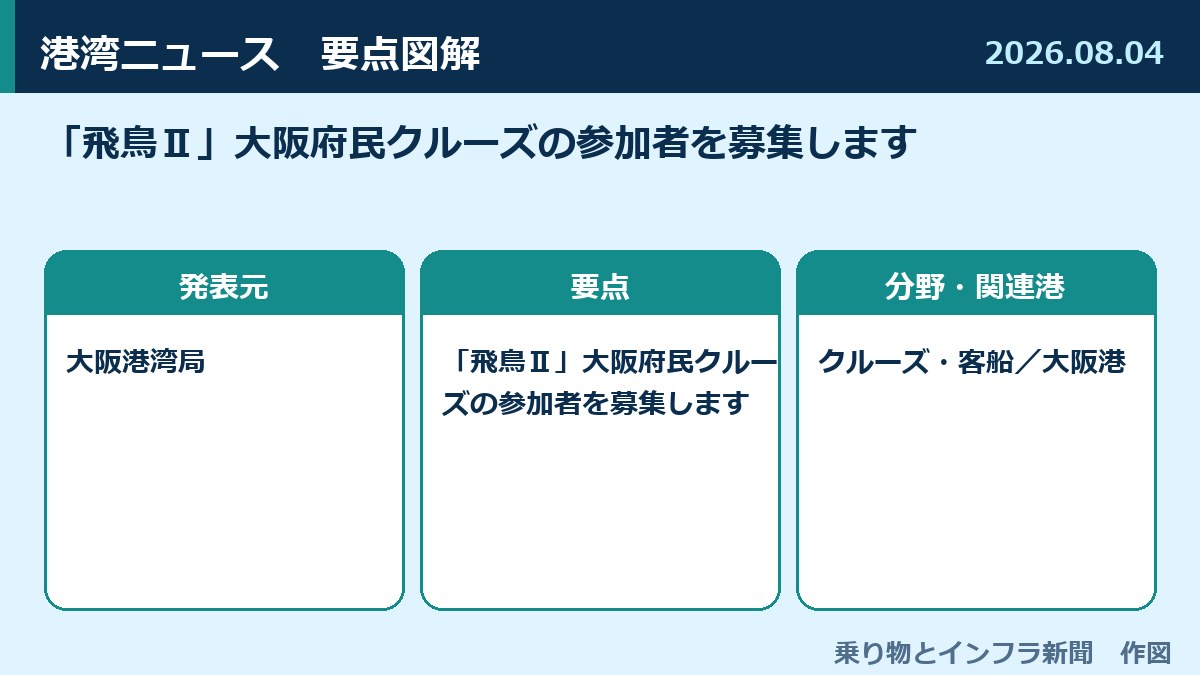 港湾ニュース　要点図解

2026.08.04

「飛鳥Ⅱ」大阪府民クルーズの参加者を募集します

発表元

大阪港湾局

要点

「飛鳥Ⅱ」大阪府民クルーズの参加者を募集します

分野・関連港

クルーズ・客船／大阪港

乗り物とインフラ新聞　作図